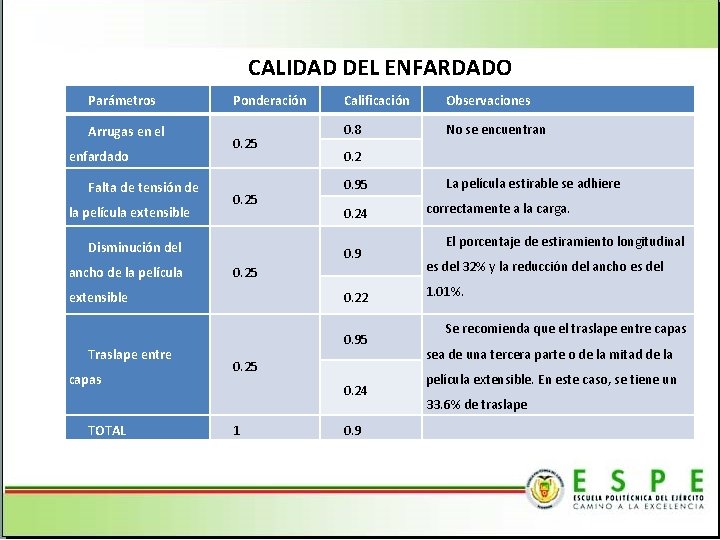 CALIDAD DEL ENFARDADO

| Parámetros | Ponderación | Calificación | Observaciones |
|---|---|---|---|
| Arrugas en el enfardado | 0.25 | 0.8 | No se encuentran |
| | | 0.2 | |
| Falta de tensión de la película extensible | 0.25 | 0.95 | La película estirable se adhiere correctamente a la carga. |
| | | 0.24 | |
| Disminución del ancho de la película extensible | 0.25 | 0.9 | El porcentaje de estiramiento longitudinal es del 32% y la reducción del ancho es del 1.01%. |
| | | 0.22 | |
| Traslape entre capas | 0.25 | 0.95 | Se recomienda que el traslape entre capas sea de una tercera parte o de la mitad de la película extensible. En este caso, se tiene un 33.6% de traslape |
| | | 0.24 | |
| TOTAL | 1 | 0.9 | |

ESPE
ESCUELA POLITÉCNICA DEL EJÉRCITO
CAMINO A LA EXCELENCIA